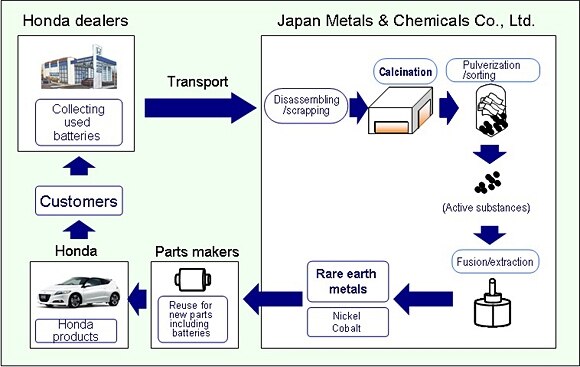 Honda dealers

Collecting used batteries

Transport

Japan Metals & Chemicals Co., Ltd.

Disassembling /scrapping

Calcination

Pulverization /sorting

(Active substances)

Fusion/extraction

Rare earth metals

Nickel Cobalt

Parts makers

Reuse for new parts including batteries

Honda

Honda products

Customers